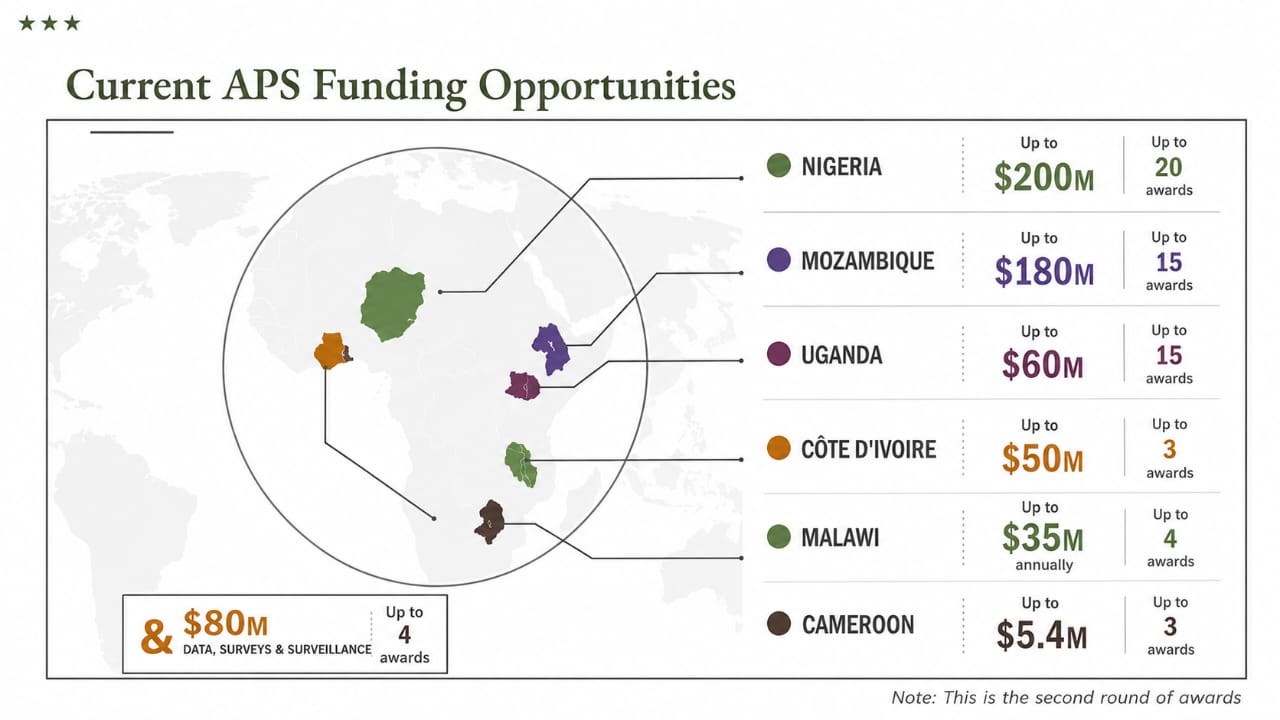 ★★★

Current APS Funding Opportunities

NIGERIA
Up to
$200M
Up to
20
awards

MOZAMBIQUE
Up to
$180M
Up to
15
awards

UGANDA
Up to
$60M
Up to
15
awards

CÔTE D'IVOIRE
Up to
$50M
Up to
3
awards

MALAWI
Up to
$35M
annually
Up to
4
awards

CAMEROON
Up to
$5.4M
Up to
3
awards

& $80M
DATA, SURVEYS & SURVEILLANCE
Up to
4
awards

Note: This is the second round of awards